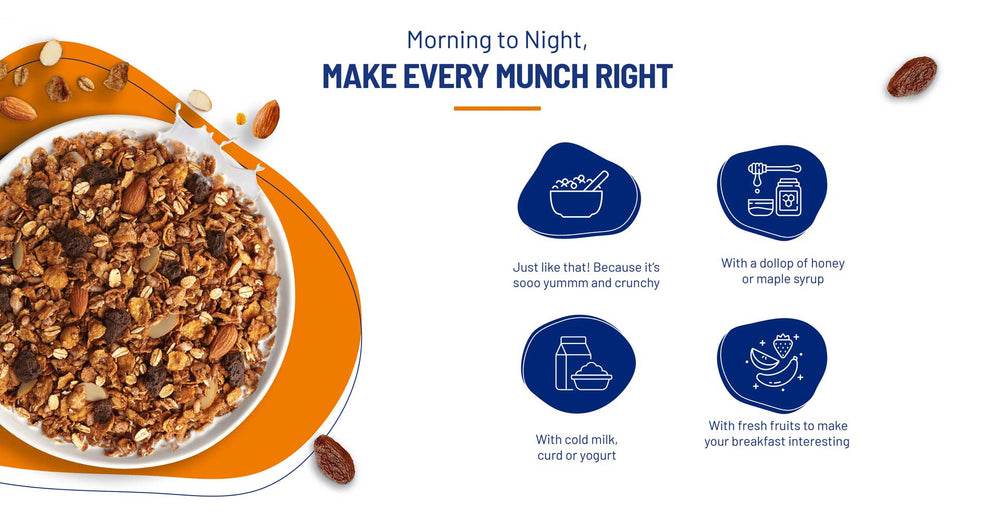 Morning to Night,
MAKE EVERY MUNCH RIGHT

Just like that! Because it's sooo yummm and crunchy

With a dollop of honey or maple syrup

With cold milk, curd or yogurt

With fresh fruits to make your breakfast interesting